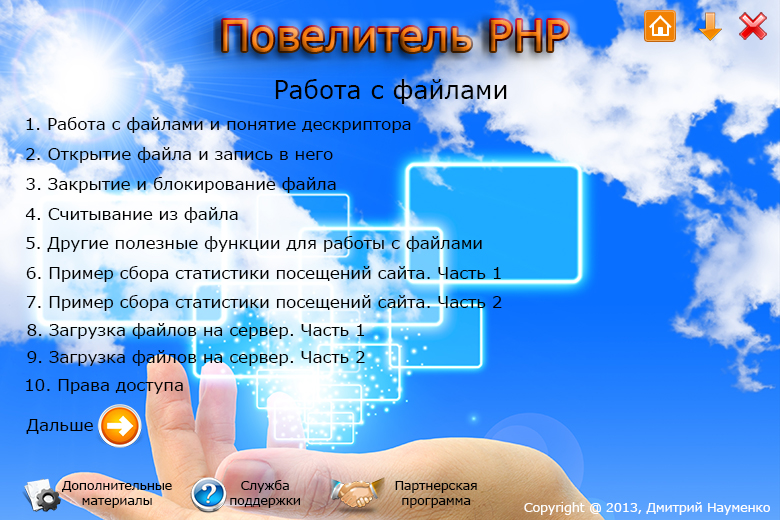 Повелитель PHP

Работа с файлами

1. Работа с файлами и понятие дескриптора
2. Открытие файла и запись в него
3. Закрытие и блокирование файла
4. Считывание из файла
5. Другие полезные функции для работы с файлами
6. Пример сбора статистики посещений сайта. Часть 1
7. Пример сбора статистики посещений сайта. Часть 2
8. Загрузка файлов на сервер. Часть 1
9. Загрузка файлов на сервер. Часть 2
10. Права доступа

Дальше

Дополнительные материалы

Служба поддержки

Партнерская программа

Copyright @ 2013, Дмитрий Науменко